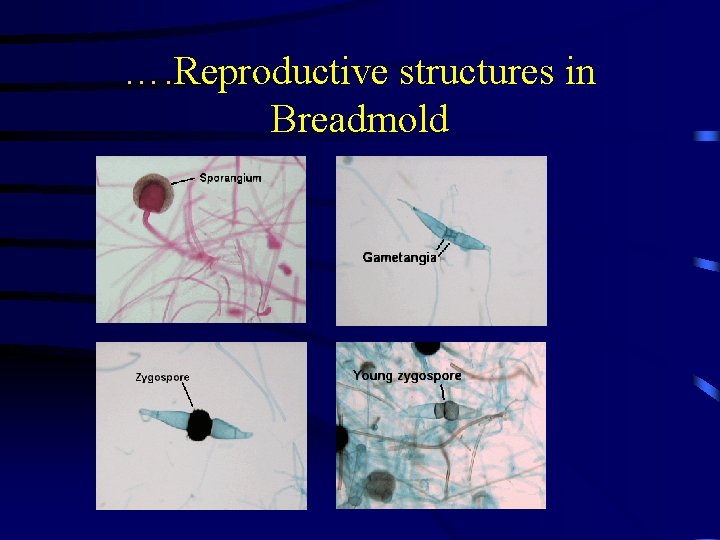 ….Reproductive structures in Breadmold

Sporangium

Gametangia

Zygospore

Young zygospore